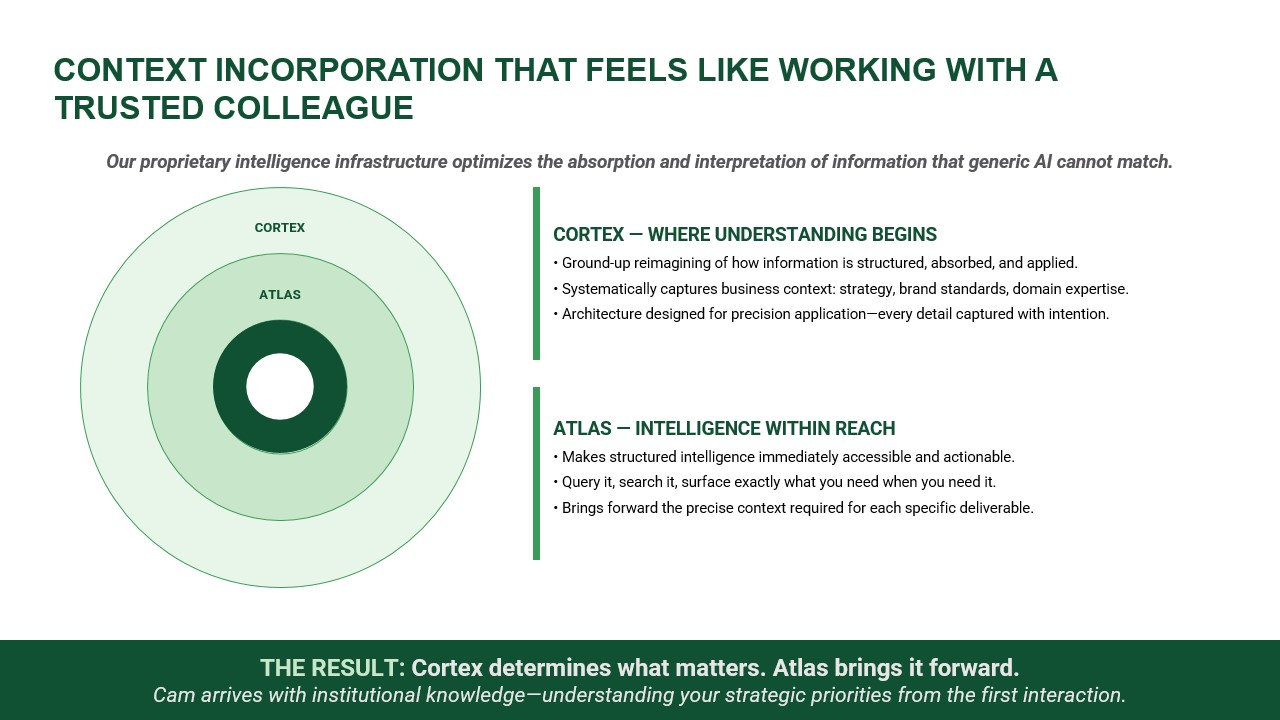 CONTEXT INCORPORATION THAT FEELS LIKE WORKING WITH A TRUSTED COLLEAGUE

Our proprietary intelligence infrastructure optimizes the absorption and interpretation of information that generic AI cannot match.

CORTEX

ATLAS

CORTEX — WHERE UNDERSTANDING BEGINS
• Ground-up reimagining of how information is structured, absorbed, and applied.
• Systematically captures business context: strategy, brand standards, domain expertise.
• Architecture designed for precision application—every detail captured with intention.

ATLAS — INTELLIGENCE WITHIN REACH
• Makes structured intelligence immediately accessible and actionable.
• Query it, search it, surface exactly what you need when you need it.
• Brings forward the precise context required for each specific deliverable.

THE RESULT: Cortex determines what matters. Atlas brings it forward.
Cam arrives with institutional knowledge—understanding your strategic priorities from the first interaction.